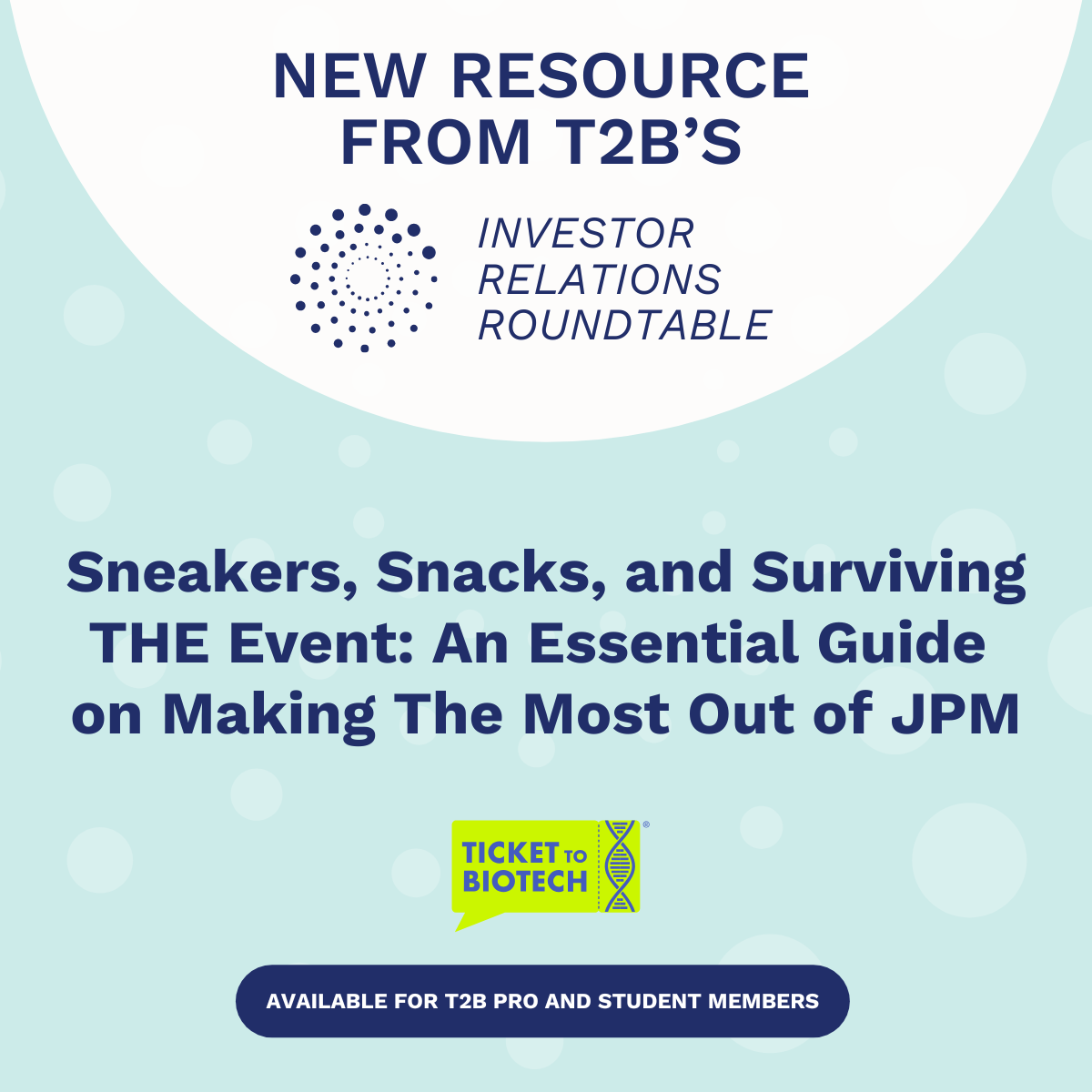 NEW RESOURCE FROM T2B'S

INVESTOR RELATIONS ROUNDTABLE

Sneakers, Snacks, and Surviving THE Event: An Essential Guide on Making The Most Out of JPM

TICKET TO BIOTECH ®

AVAILABLE FOR T2B PRO AND STUDENT MEMBERS